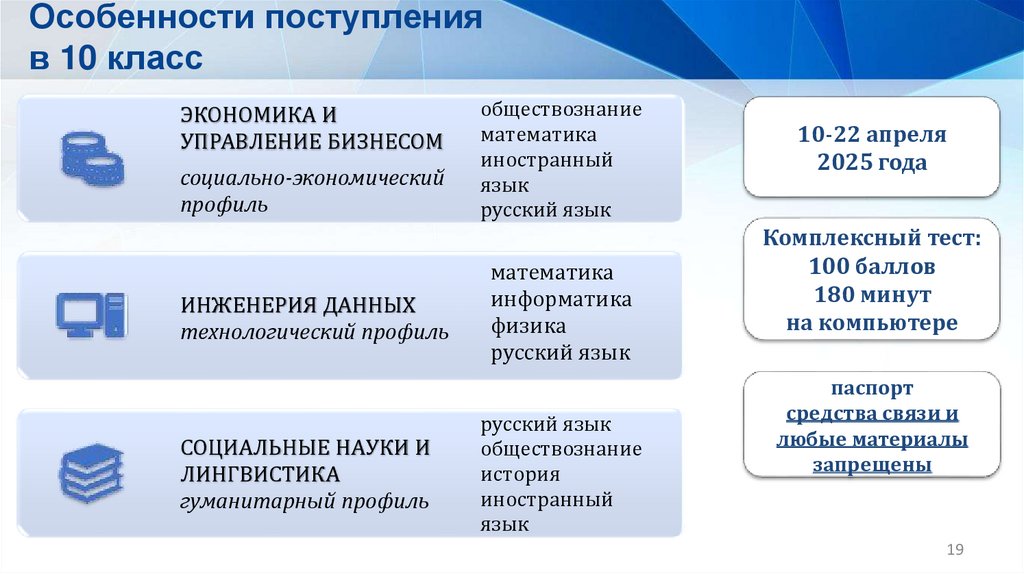 Особенности поступления в 10 класс

ЭКОНОМИКА И УПРАВЛЕНИЕ БИЗНЕСОМ
социально-экономический профиль

обществознание
математика
иностранный язык
русский язык

ИНЖЕНЕРИЯ ДАННЫХ
технологический профиль

математика
информатика
физика
русский язык

СОЦИАЛЬНЫЕ НАУКИ И ЛИНГВИСТИКА
гуманитарный профиль

русский язык
обществознание
история
иностранный язык

10-22 апреля
2025 года

Комплексный тест:
100 баллов
180 минут
на компьютере

паспорт
средства связи и любые материалы запрещены

19